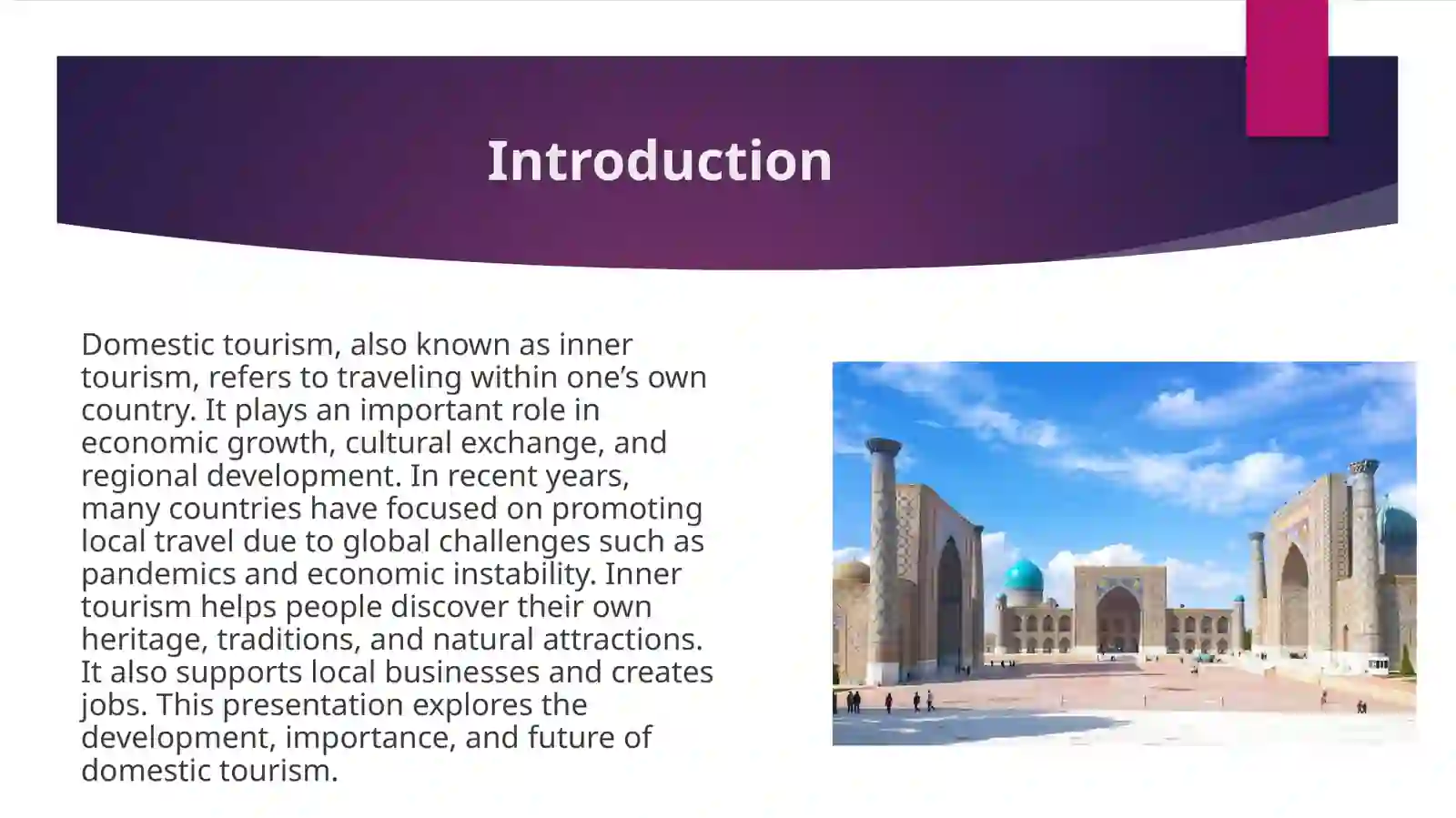 Introduction

Domestic tourism, also known as inner tourism, refers to traveling within one’s own country. It plays an important role in economic growth, cultural exchange, and regional development. In recent years, many countries have focused on promoting local travel due to global challenges such as pandemics and economic instability. Inner tourism helps people discover their own heritage, traditions, and natural attractions. It also supports local businesses and creates jobs. This presentation explores the development, importance, and future of domestic tourism.